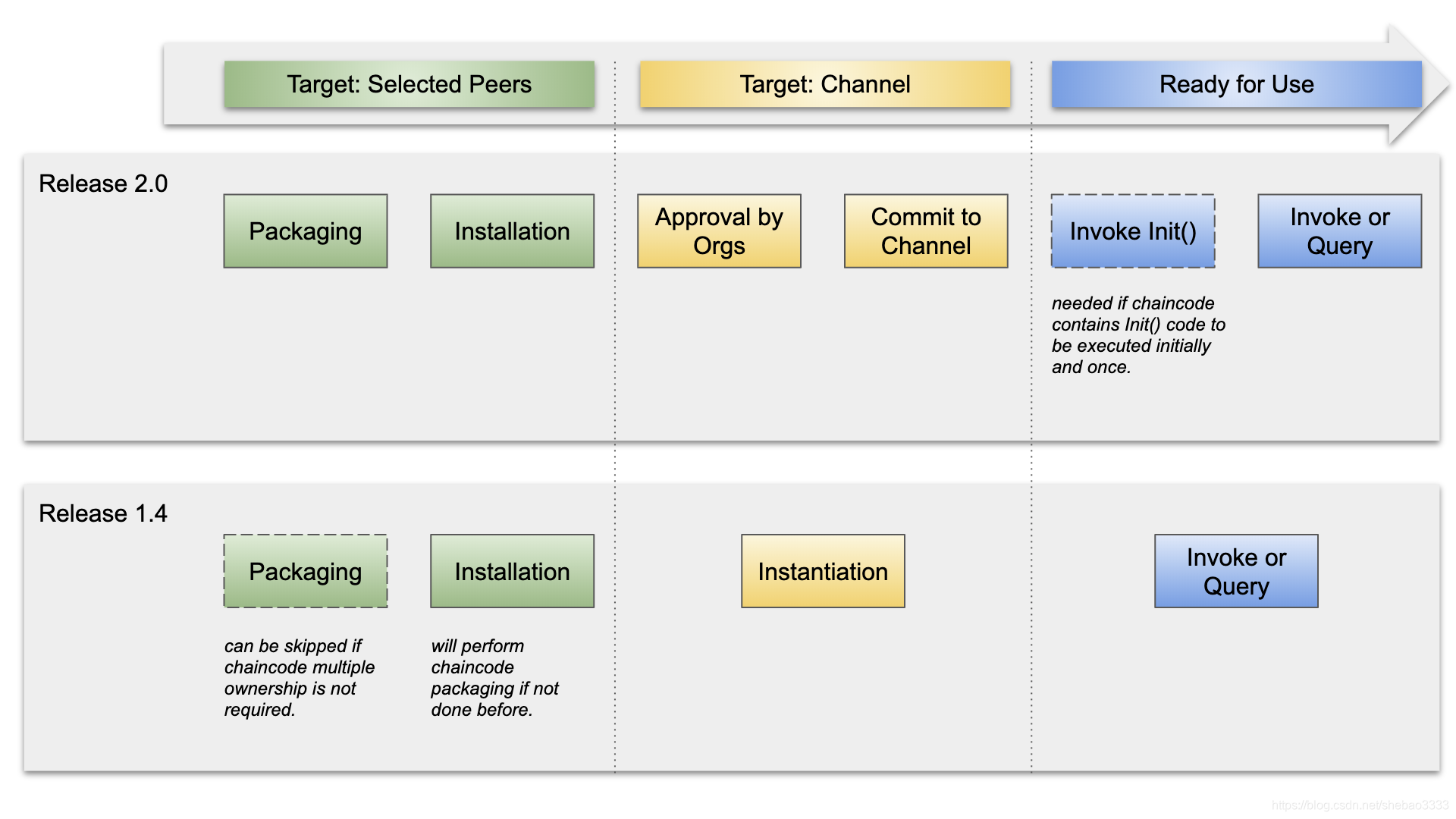 Target: Selected Peers

Target: Channel

Ready for Use

Release 2.0

Packaging

Installation

Approval by Orgs

Commit to Channel

Invoke Init()

Invoke or Query

needed if chaincode contains Init() code to be executed initially and once.

Release 1.4

Packaging

Installation

Instantiation

Invoke or Query

can be skipped if chaincode multiple ownership is not required.

will perform chaincode packaging if not done before.

https://blog.csdn.net/shebao3333